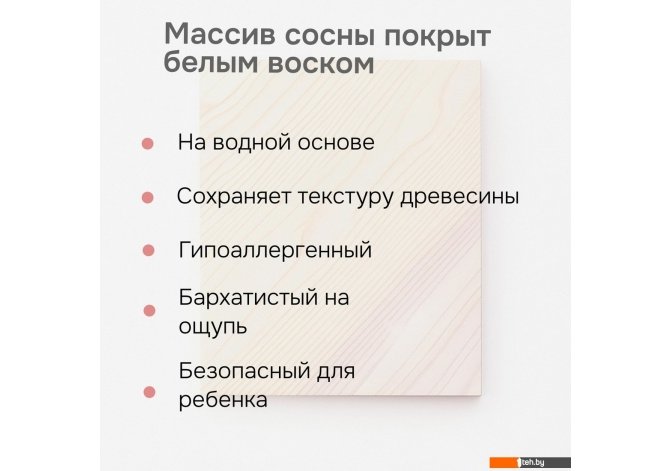 Массив сосны покрыт белым воском

На водной основе

Сохраняет текстуру древесины

Гипоаллергенный

Бархатистый на ощупь

Безопасный для ребенка

teh.by